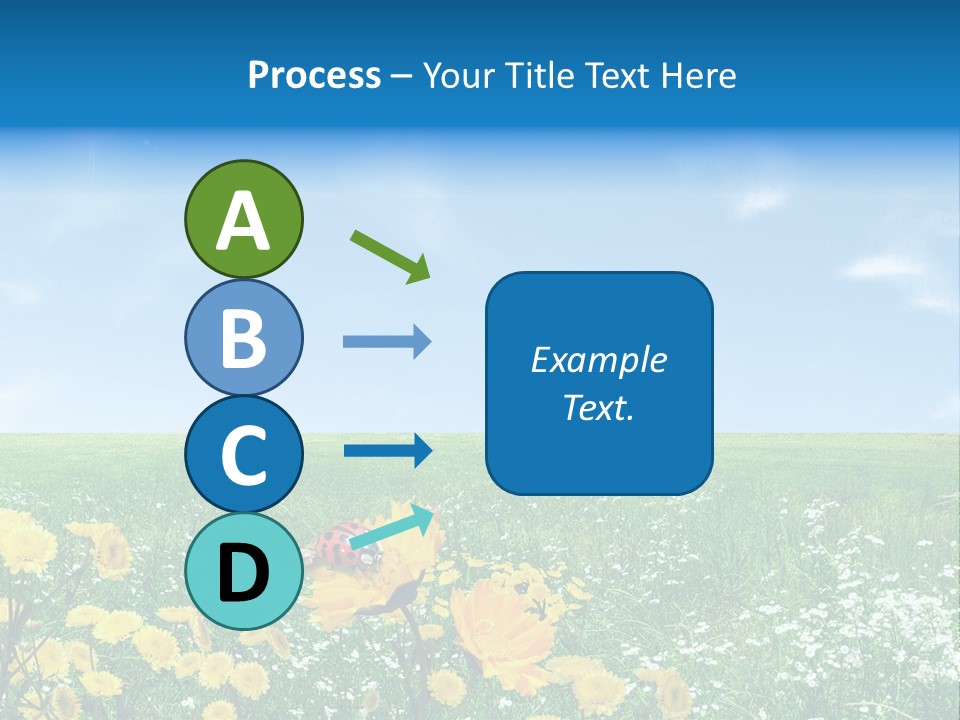 Process – Your Title Text Here

A

B

C

D

Example Text.